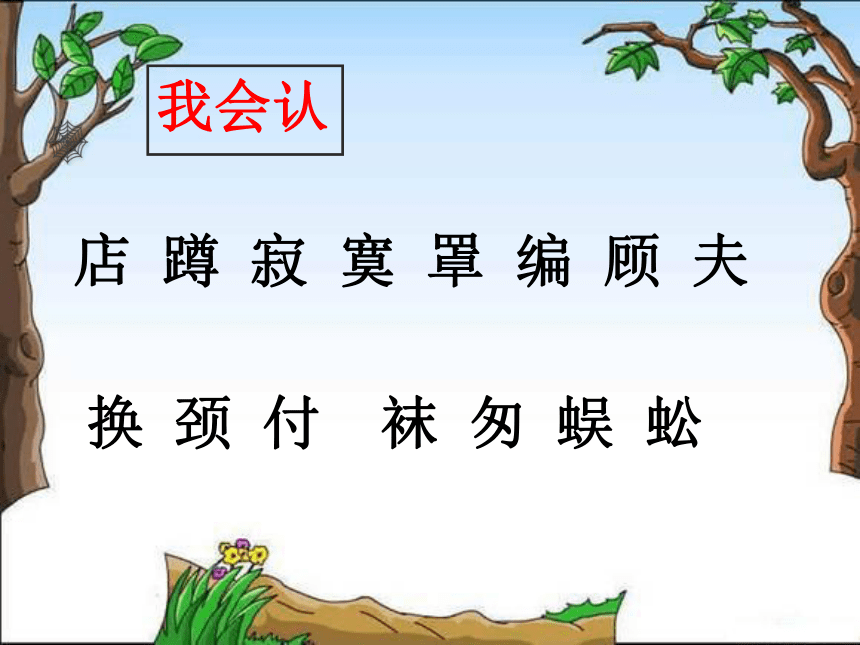 我会认

店 蹲 寂 寞 罩 编 顾 夫

换 颈 付 袜 匆 蜈 蚣